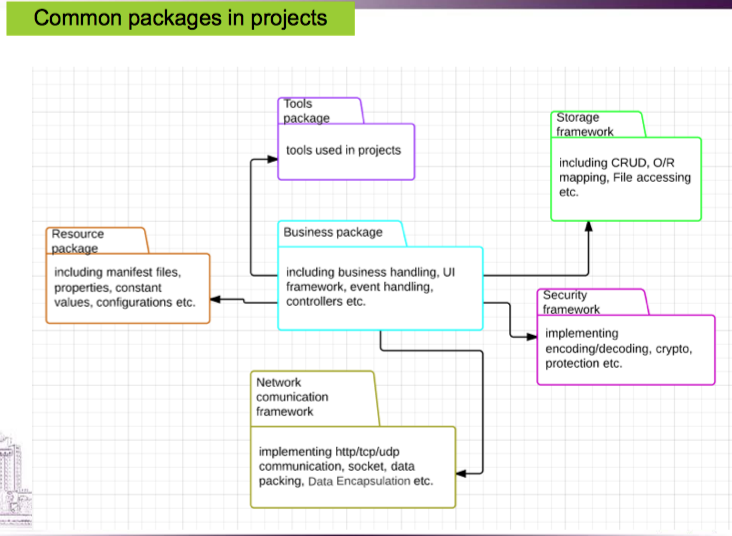 Common packages in projects

Tools package

tools used in projects

Storage framework

including CRUD, O/R mapping, File accessing etc.

Resource package

including manifest files, properties, constant values, configurations etc.

Business package

including business handling, UI framework, event handling, controllers etc.

Security framework

implementing encoding/decoding, crypto, protection etc.

Network comunication framework

implementing http/tcp/udp communication, socket, data packing, Data Encapsulation etc.